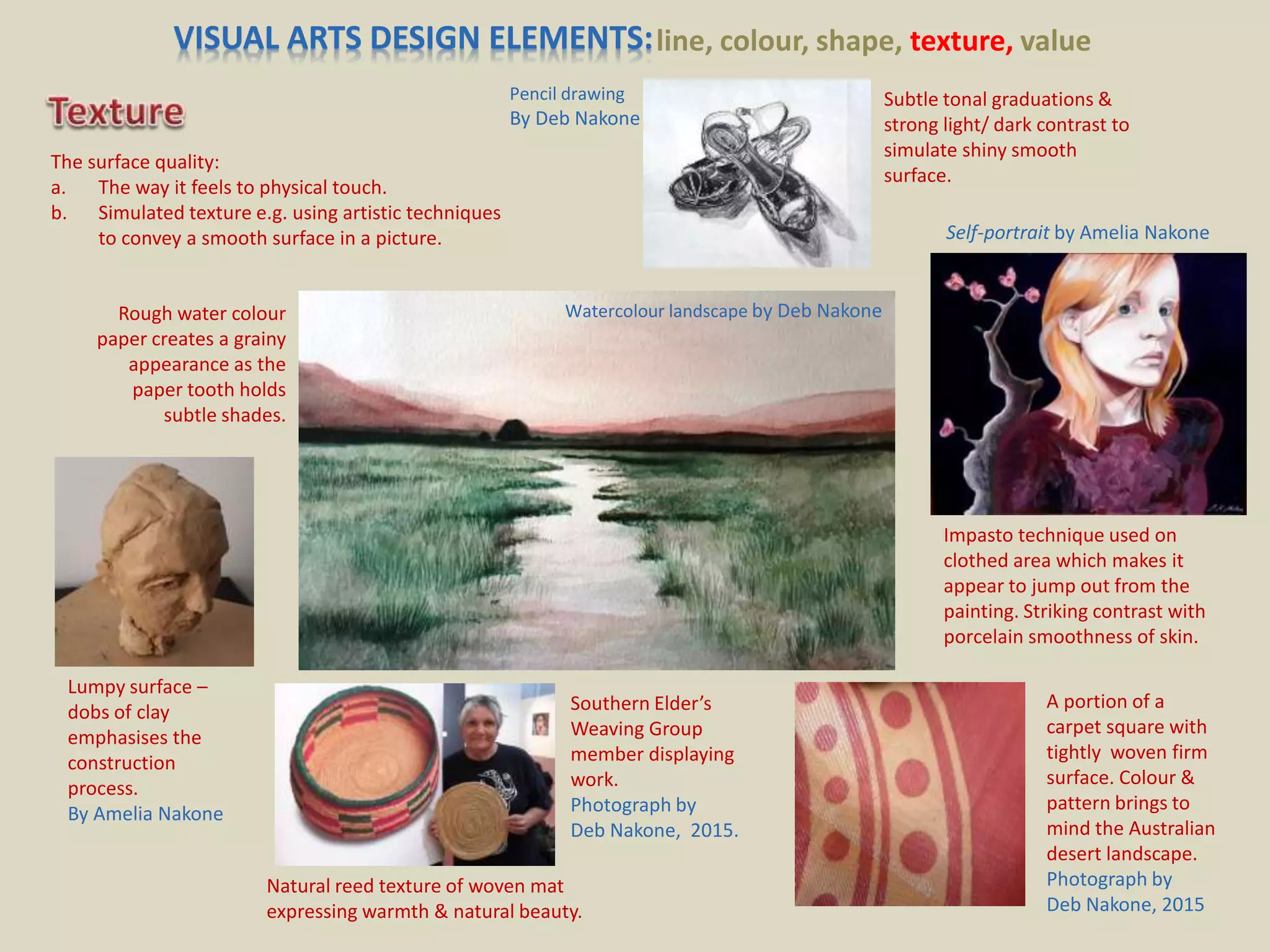 VISUAL ARTS DESIGN ELEMENTS: line, colour, shape, texture, value

Texture

The surface quality:
a. The way it feels to physical touch.
b. Simulated texture e.g. using artistic techniques to convey a smooth surface in a picture.

Pencil drawing
By Deb Nakone

Subtle tonal graduations & strong light/ dark contrast to simulate shiny smooth surface.

Self-portrait by Amelia Nakone

Rough water colour paper creates a grainy appearance as the paper tooth holds subtle shades.

Watercolour landscape by Deb Nakone

Impasto technique used on clothed area which makes it appear to jump out from the painting. Striking contrast with porcelain smoothness of skin.

Lumpy surface – dobs of clay emphasises the construction process.
By Amelia Nakone

Southern Elder's Weaving Group member displaying work.
Photograph by
Deb Nakone, 2015.

Natural reed texture of woven mat expressing warmth & natural beauty.

A portion of a carpet square with tightly woven firm surface. Colour & pattern brings to mind the Australian desert landscape.
Photograph by
Deb Nakone, 2015